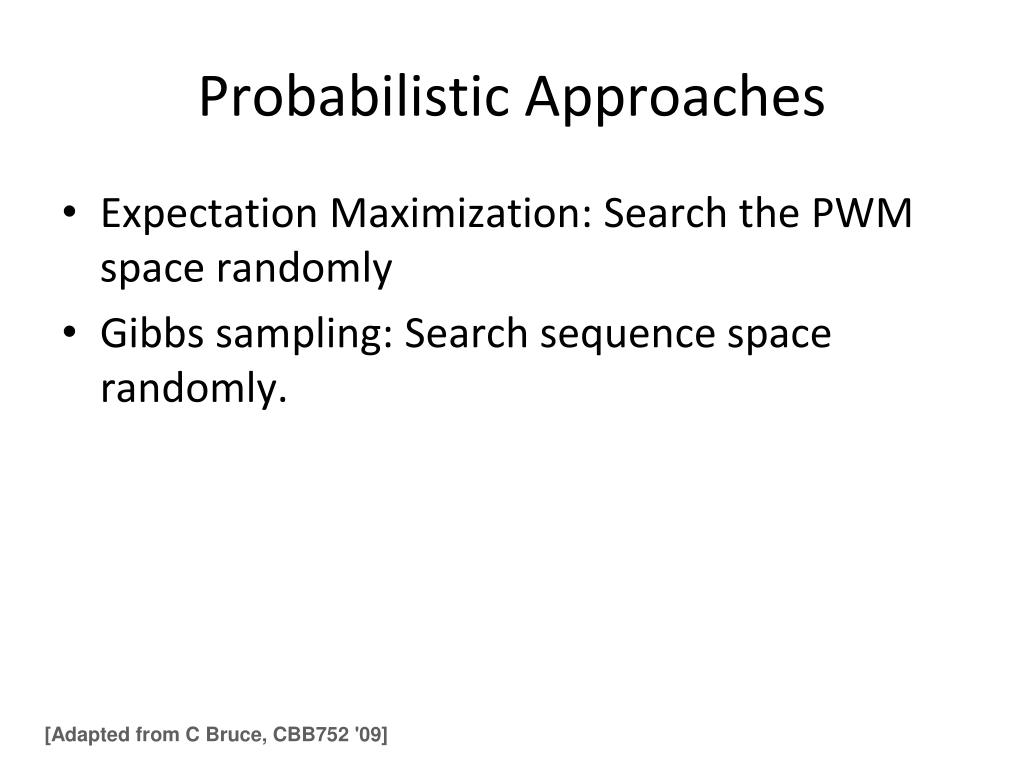 Probabilistic Approaches

• Expectation Maximization: Search the PWM space randomly
• Gibbs sampling: Search sequence space randomly.

[Adapted from C Bruce, CBB752 '09]